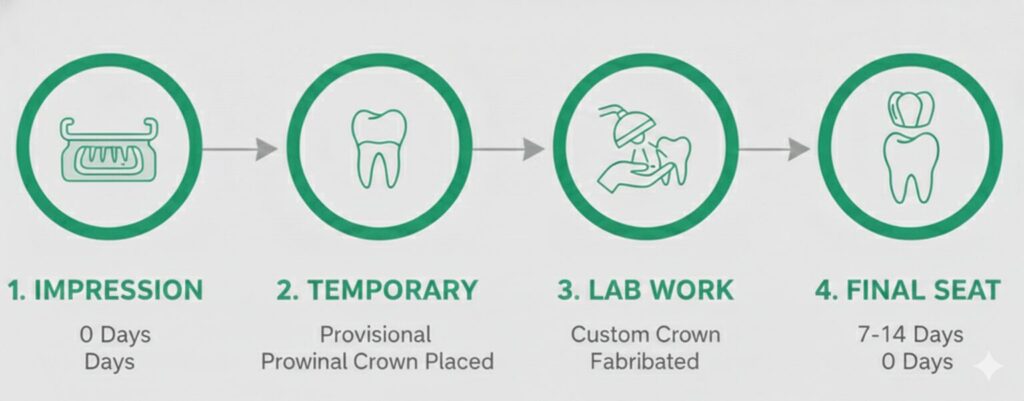 1. IMPRESSION

0 Days
Days

2. TEMPORARY

Provisional
Prowinal Crown Placed

3. LAB WORK

Custom Crown
Fabribated

4. FINAL SEAT

7-14 Days
0 Days